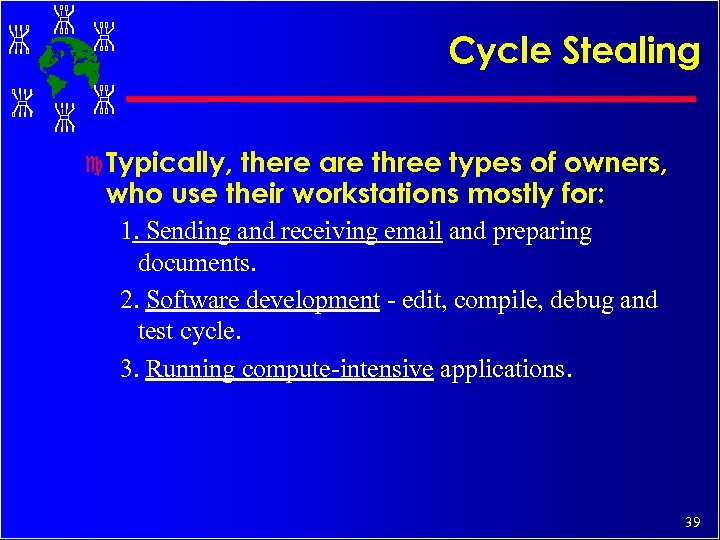 Cycle Stealing

Typically, there are three types of owners, who use their workstations mostly for:

1. Sending and receiving email and preparing documents.

2. Software development - edit, compile, debug and test cycle.

3. Running compute-intensive applications.

39